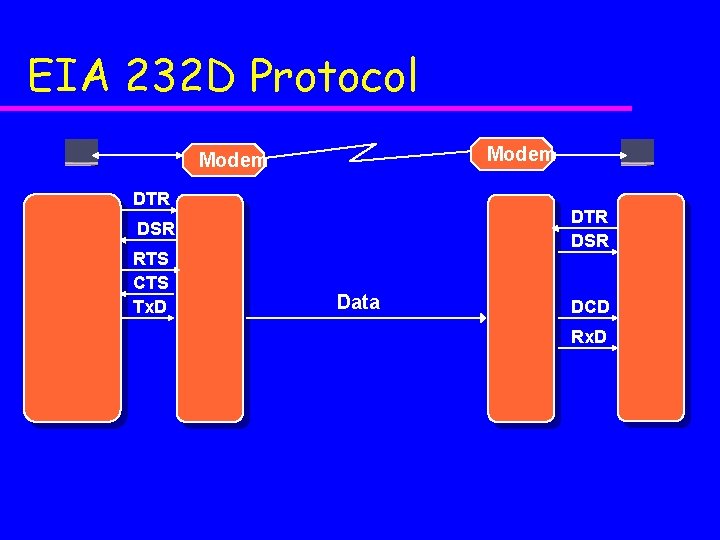 EIA 232D Protocol

Modem

Modem

DTR
DSR
RTS
CTS
TxD

Data

DTR
DSR
DCD
RxD